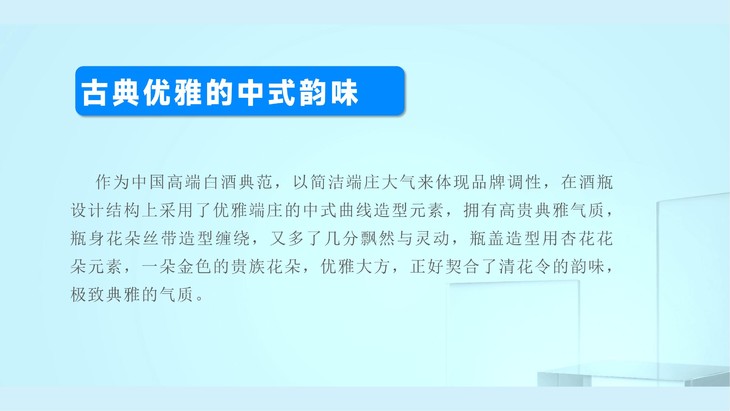 古典优雅的中式韵味

作为中国高端白酒典范，以简洁端庄大气来体现品牌调性，在酒瓶设计结构上采用了优雅端庄的中式曲线造型元素，拥有高贵典雅气质，瓶身花朵丝带造型缠绕，又多了几分飘然与灵动，瓶盖造型用杏花花朵元素，一朵金色的贵族花朵，优雅大方，正好契合了清花令的韵味，极致典雅的气质。